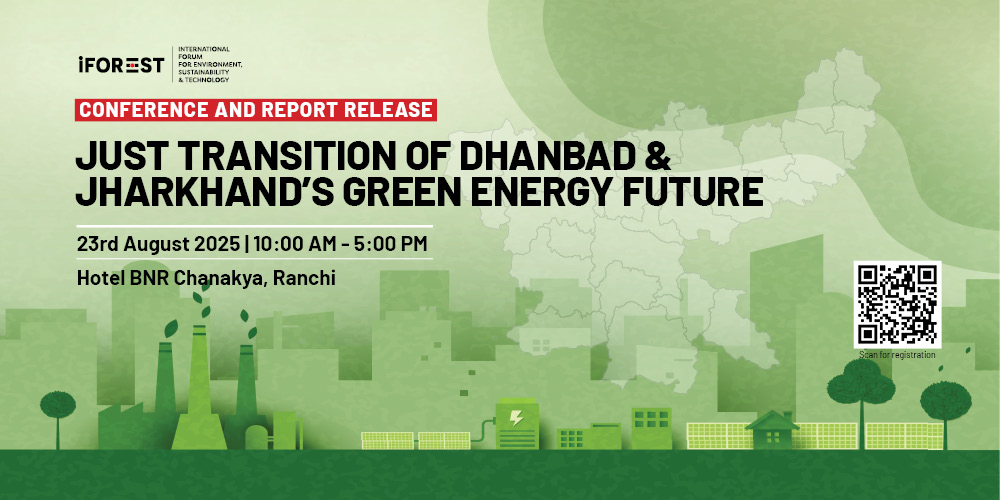 iFOREST
INTERNATIONAL FORUM FOR ENVIRONMENT, SUSTAINABILITY & TECHNOLOGY

CONFERENCE AND REPORT RELEASE

JUST TRANSITION OF DHANBAD & JHARKHAND'S GREEN ENERGY FUTURE

23rd August 2025 | 10:00 AM - 5:00 PM

Hotel BNR Chanakya, Ranchi

Scan for registration